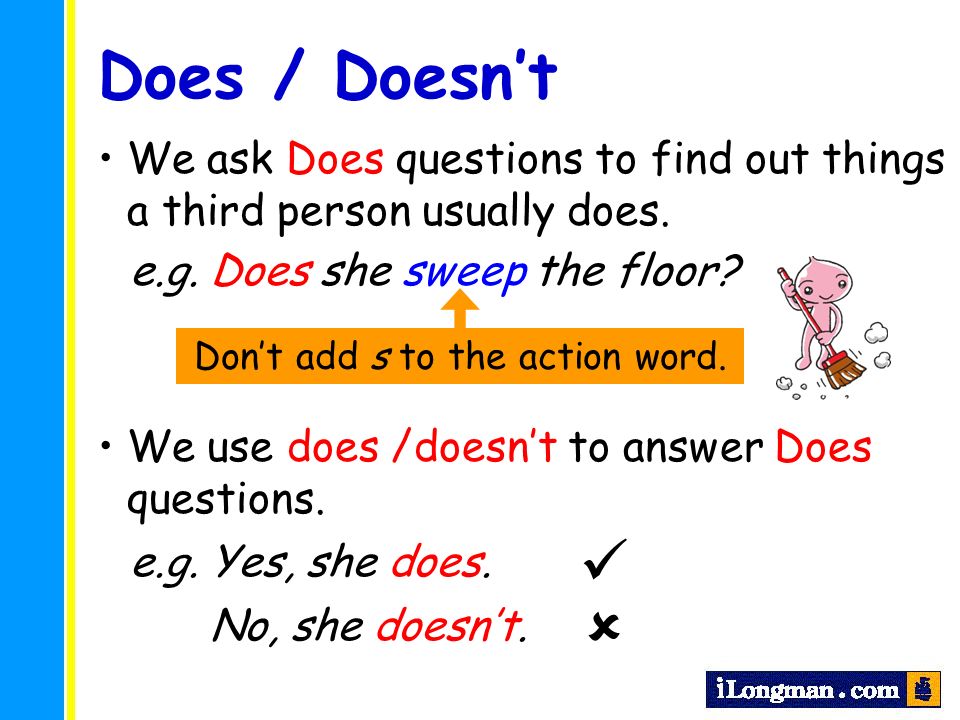 Does / Doesn't

• We ask Does questions to find out things a third person usually does.

e.g. Does she sweep the floor?

Don't add s to the action word.

• We use does /doesn't to answer Does questions.

e.g. Yes, she does. ✓

No, she doesn't. ✗

iLongman.com